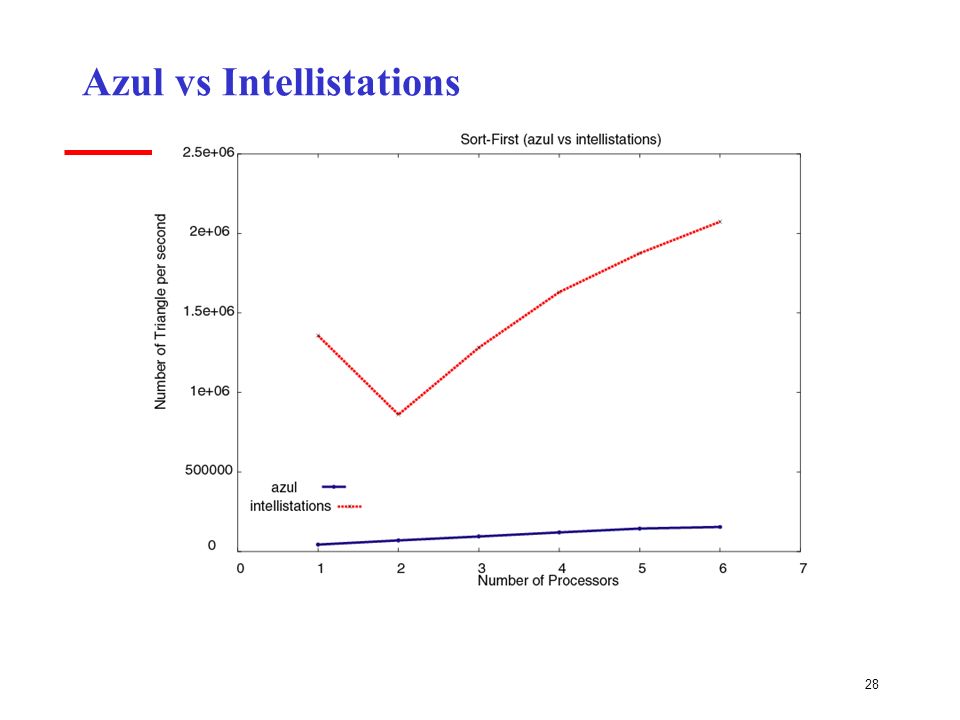 Azul vs Intellistations

Sort-First (azul vs intellistations)

Number of Triangle per second

2.5e+06
2e+06
1.5e+06
1e+06
500000
0

azul
intellistations

0 1 2 3 4 5 6 7
Number of Processors

28